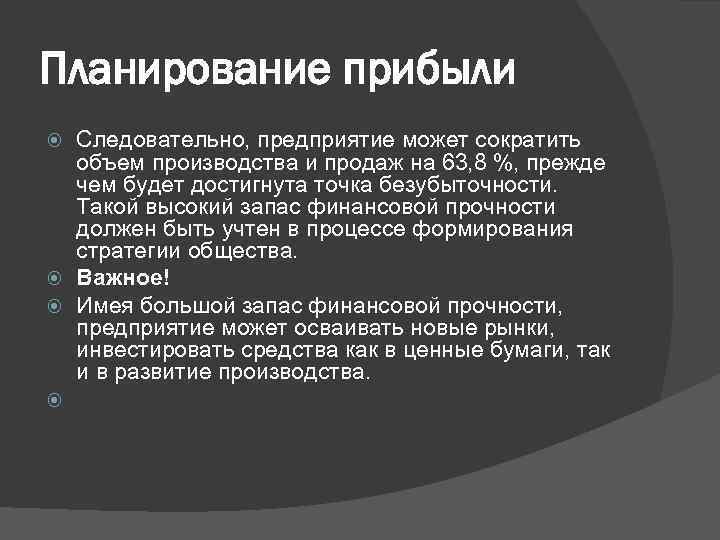 Планирование прибыли

Следовательно, предприятие может сократить объем производства и продаж на 63,8 %, прежде чем будет достигнута точка безубыточности. Такой высокий запас финансовой прочности должен быть учтен в процессе формирования стратегии общества.

Важное!

Имея большой запас финансовой прочности, предприятие может осваивать новые рынки, инвестировать средства как в ценные бумаги, так и в развитие производства.